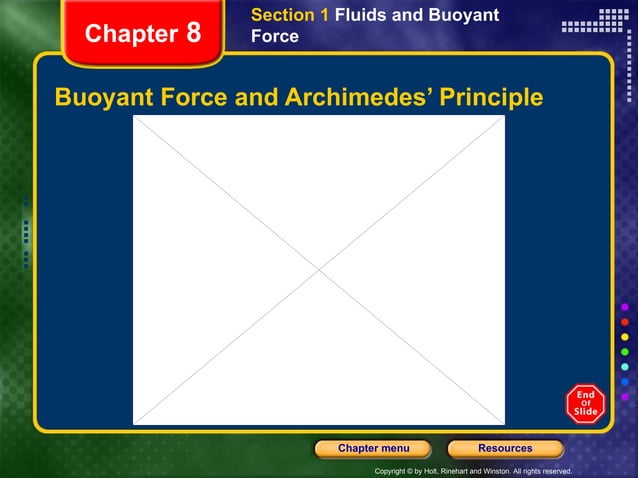 Chapter 8

Section 1 Fluids and Buoyant Force

Buoyant Force and Archimedes' Principle

End Of Slide

Chapter menu

Resources

Copyright © by Holt, Rinehart and Winston. All rights reserved.